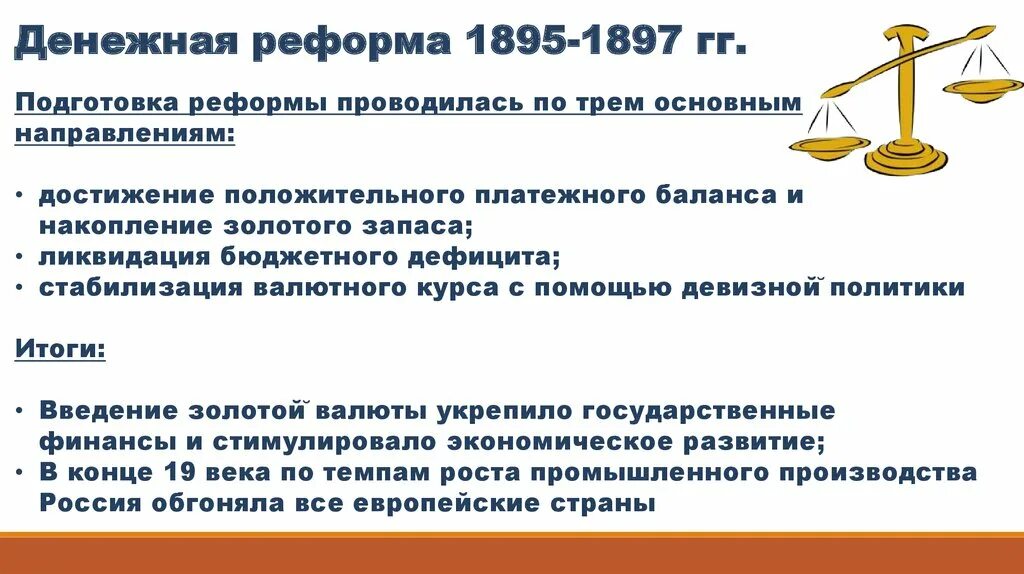 Денежная реформа 1895-1897 гг.

Подготовка реформы проводилась по трем основным направлениям:

• достижение положительного платежного баланса и накопление золотого запаса;
• ликвидация бюджетного дефицита;
• стабилизация валютного курса с помощью девизной политики

Итоги:

• Введение золотой валюты укрепило государственные финансы и стимулировало экономическое развитие;
• В конце 19 века по темпам роста промышленного производства Россия обгоняла все европейские страны